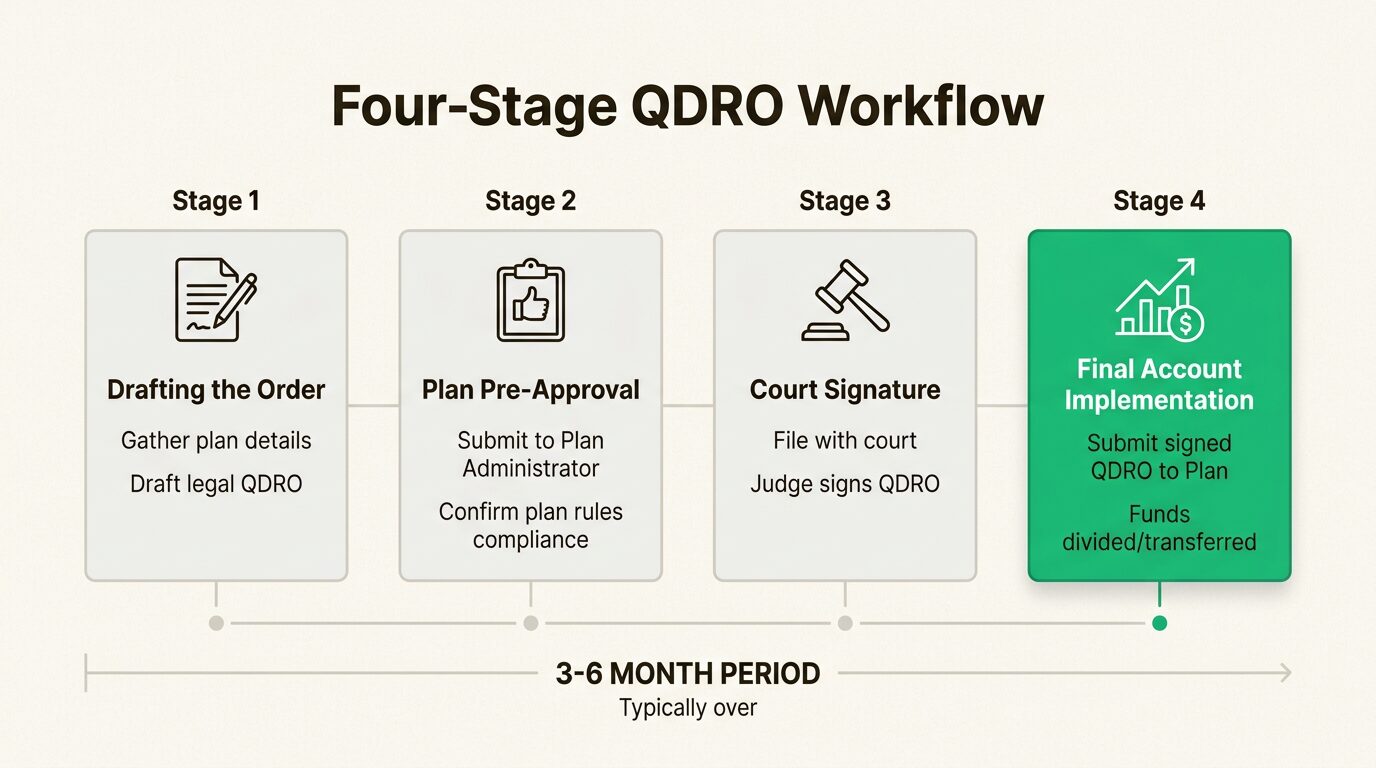 Four-Stage QDRO Workflow

Stage 1

Drafting the Order

Gather plan details

Draft legal QDRO

Stage 2

Plan Pre-Approval

Submit to Plan Administrator

Confirm plan rules compliance

Stage 3

Court Signature

File with court

Judge signs QDRO

Stage 4

Final Account Implementation

Submit signed QDRO to Plan

Funds divided/transferred

3-6 MONTH PERIOD

Typically over